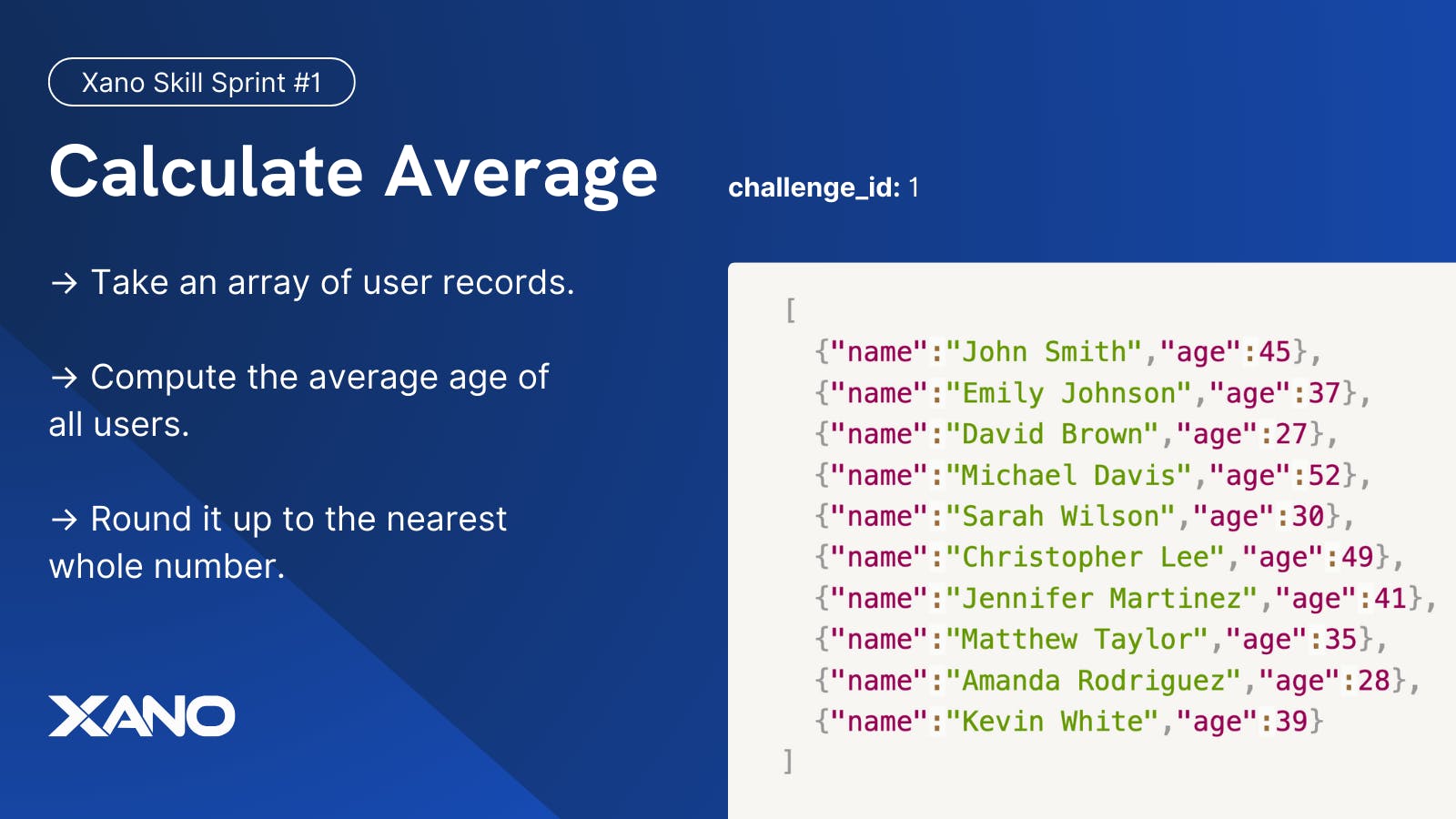 Xano Skill Sprint #1

Calculate Average

challenge_id: 1

→ Take an array of user records.

→ Compute the average age of all users.

→ Round it up to the nearest whole number.

XANO

[
{"name":"John Smith","age":45},
{"name":"Emily Johnson","age":37},
{"name":"David Brown","age":27},
{"name":"Michael Davis","age":52},
{"name":"Sarah Wilson","age":30},
{"name":"Christopher Lee","age":49},
{"name":"Jennifer Martinez","age":41},
{"name":"Matthew Taylor","age":35},
{"name":"Amanda Rodriguez","age":28},
{"name":"Kevin White","age":39}
]